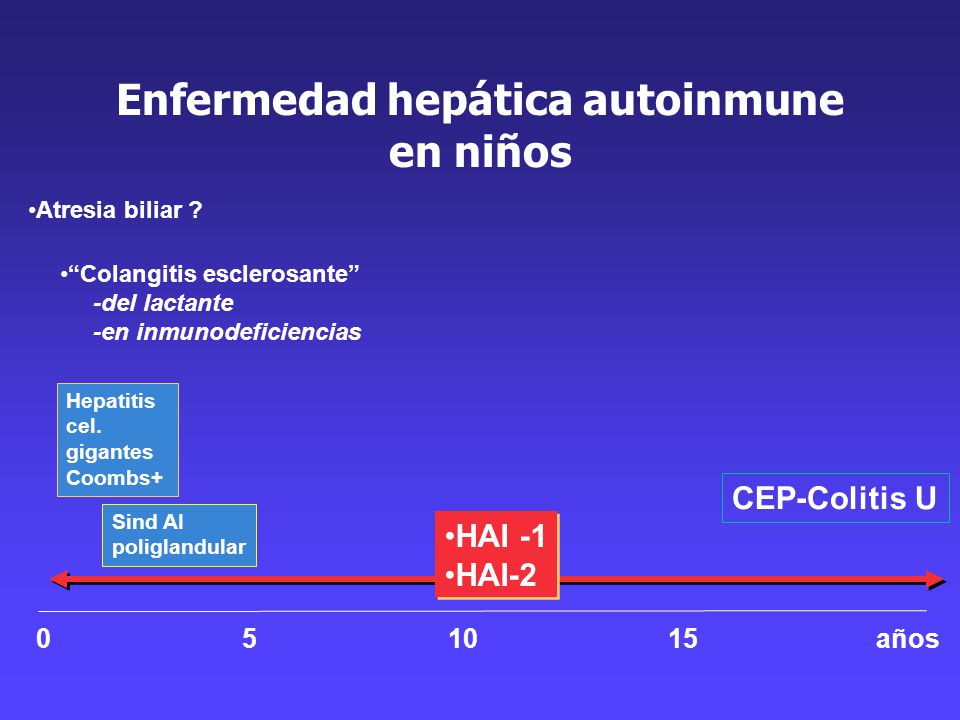 Enfermedad hepática autoinmune en niños

•Atresia biliar ?

•“Colangitis esclerosante”
-del lactante
-en inmunodeficiencias

Hepatitis cel. gigantes Coombs+

Sind AI poliglandular

•HAI -1
•HAI-2

CEP-Colitis U

0 5 10 15 años